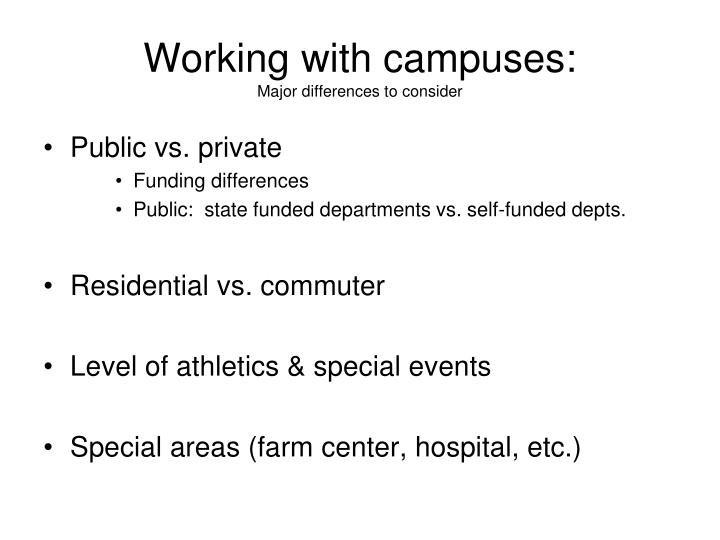 Working with campuses:
Major differences to consider

• Public vs. private
  • Funding differences
  • Public: state funded departments vs. self-funded depts.

• Residential vs. commuter

• Level of athletics & special events

• Special areas (farm center, hospital, etc.)